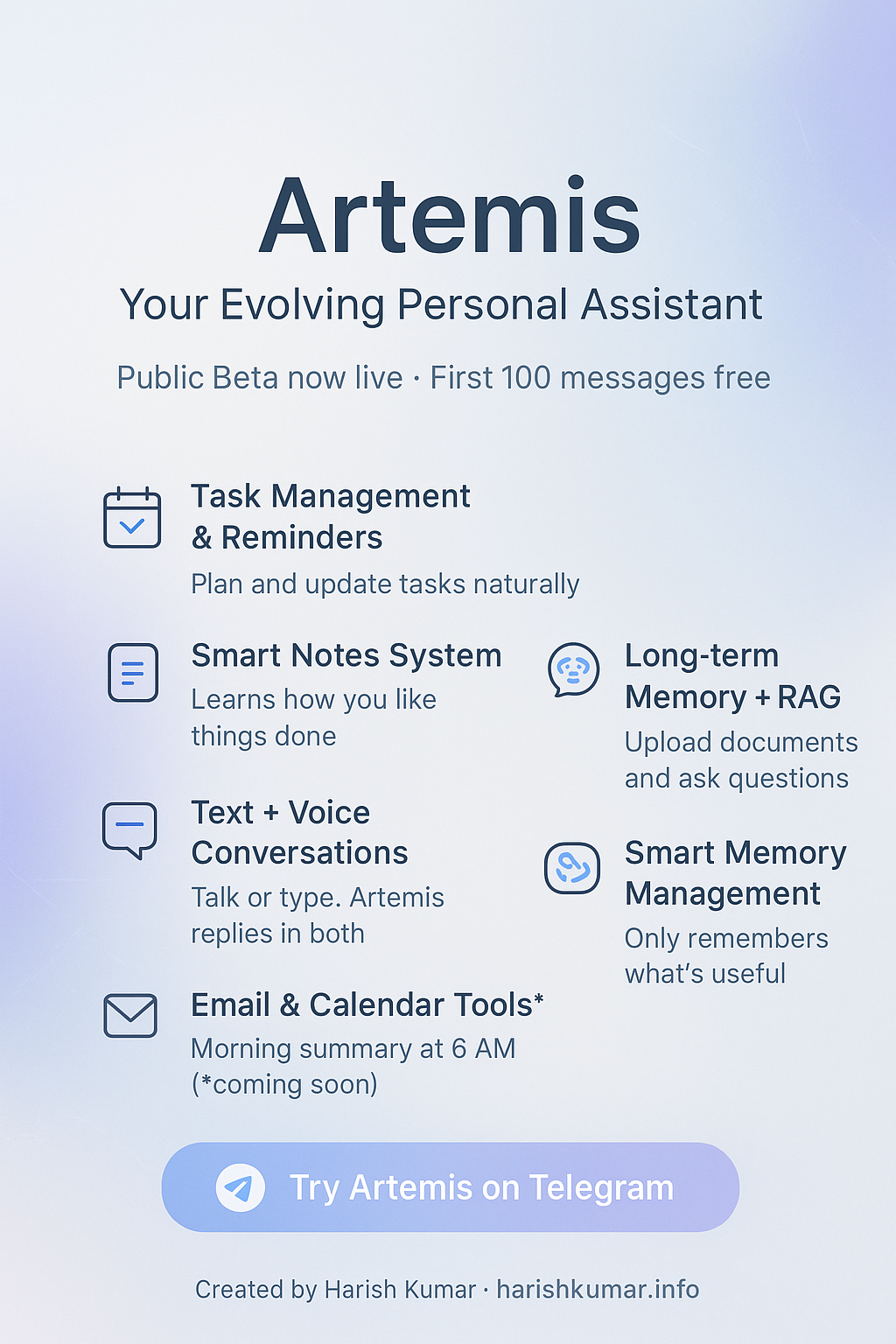 Artemis

Your Evolving Personal Assistant

Public Beta now live · First 100 messages free

Task Management & Reminders

Plan and update tasks naturally

Smart Notes System

Learns how you like things done

Text + Voice Conversations

Talk or type. Artemis replies in both

Email & Calendar Tools*

Morning summary at 6 AM (*coming soon)

Long-term Memory + RAG

Upload documents and ask questions

Smart Memory Management

Only remembers what's useful

Try Artemis on Telegram

Created by Harish Kumar · harishkumar.info